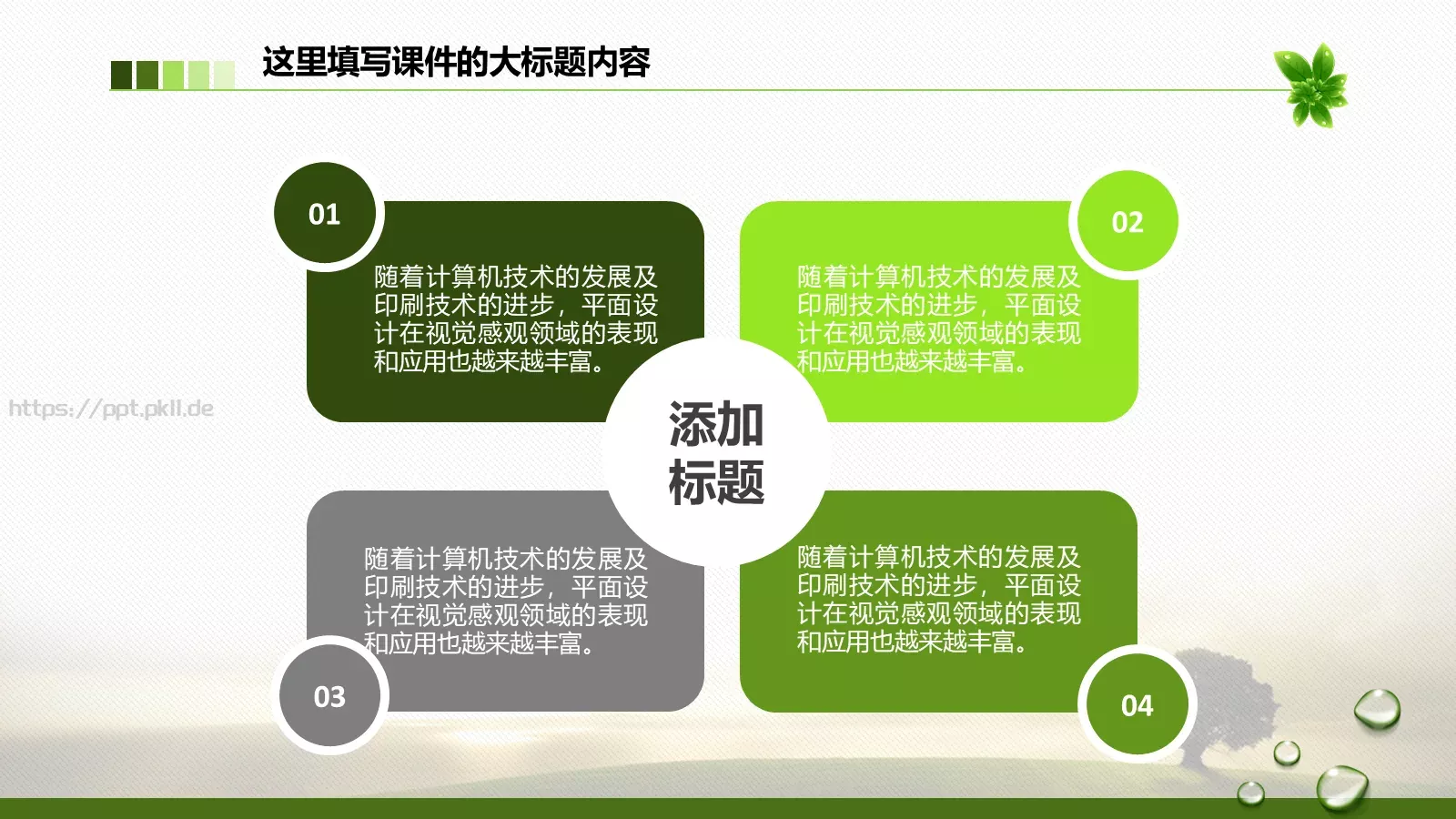 这里填写课件的大标题内容

01

随着计算机技术的发展及印刷技术的进步，平面设计在视觉感观领域的表现和应用也越来越丰富。

02

随着计算机技术的发展及印刷技术的进步，平面设计在视觉感观领域的表现和应用也越来越丰富。

https://ppt.pkll.de

添加标题

随着计算机技术的发展及印刷技术的进步，平面设计在视觉感观领域的表现和应用也越来越丰富。

03

随着计算机技术的发展及印刷技术的进步，平面设计在视觉感观领域的表现和应用也越来越丰富。

04